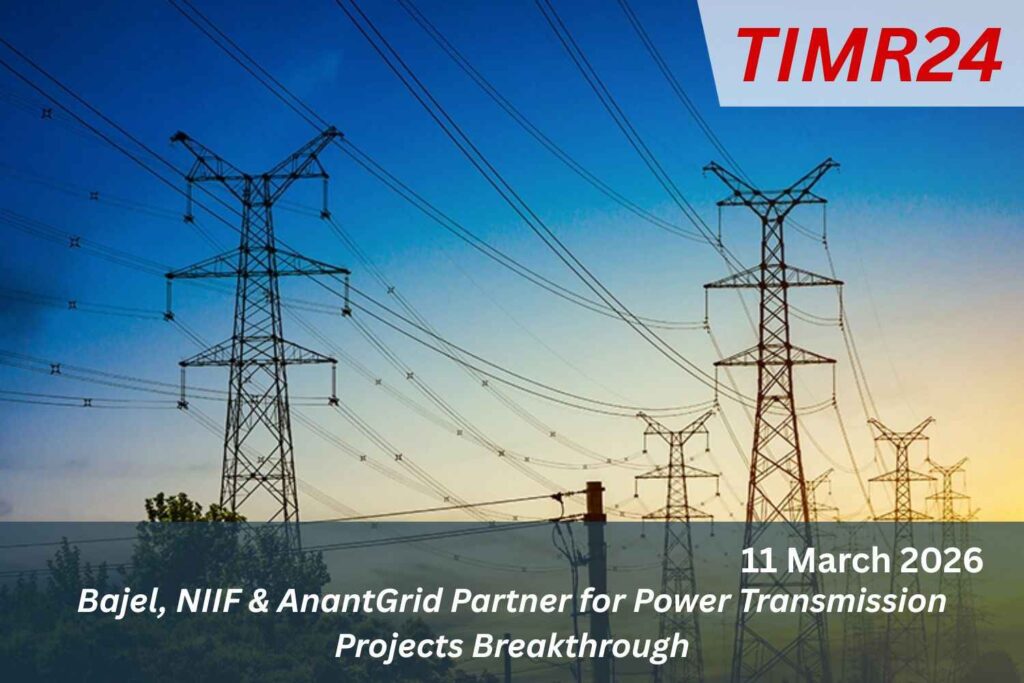 TIMR24

11 March 2026

Bajel, NIIF & AnantGrid Partner for Power Transmission Projects Breakthrough